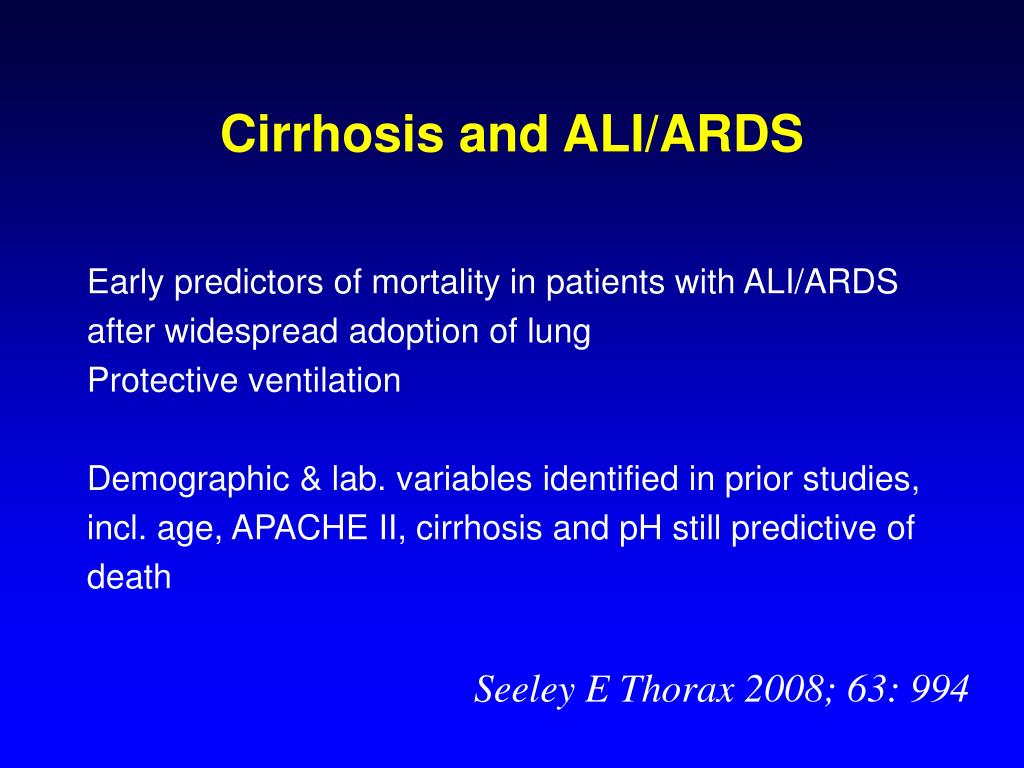 Cirrhosis and ALI/ARDS

Early predictors of mortality in patients with ALI/ARDS after widespread adoption of lung
Protective ventilation

Demographic & lab. variables identified in prior studies, incl. age, APACHE II, cirrhosis and pH still predictive of death

Seeley E Thorax 2008; 63: 994